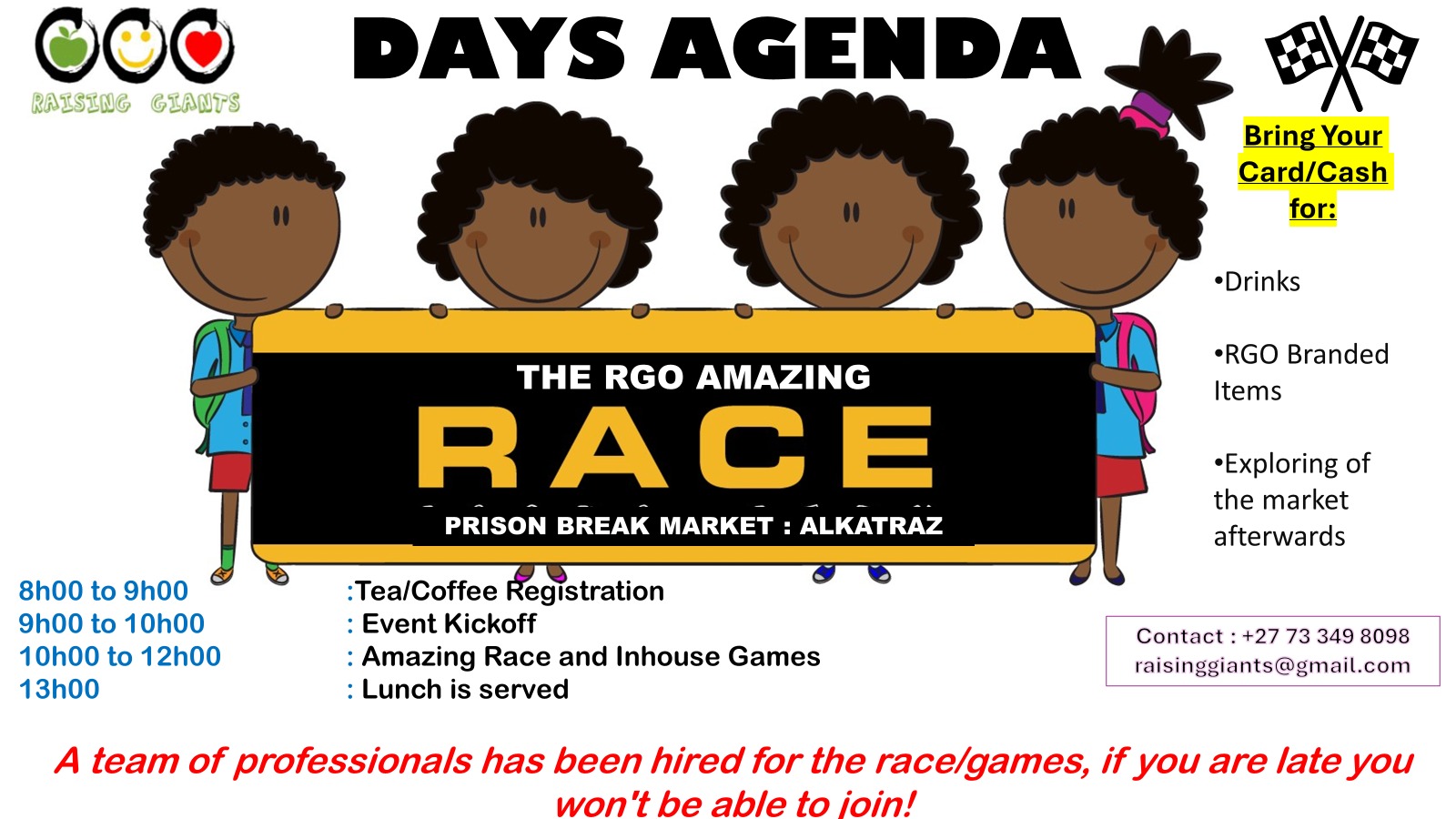 RAISING GIANTS

DAYS AGENDA

Bring Your Card/Cash for:

•Drinks

•RGO Branded Items

•Exploring of the market afterwards

THE RGO AMAZING

RACE

PRISON BREAK MARKET : ALKATRAZ

| | |
|---|---|
| 8h00 to 9h00 | :Tea/Coffee Registration |
| 9h00 to 10h00 | : Event Kickoff |
| 10h00 to 12h00 | : Amazing Race and Inhouse Games |
| 13h00 | : Lunch is served |

Contact : +27 73 349 8098
raisinggiants@gmail.com

A team of professionals has been hired for the race/games, if you are late you won't be able to join!